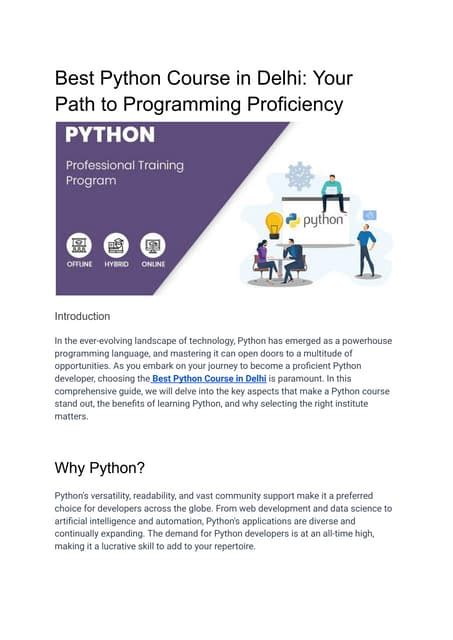 Best Python Course in Delhi: Your Path to Programming Proficiency

PYTHON

Professional Training Program

OFFLINE HYBRID ONLINE

python

Introduction

In the ever-evolving landscape of technology, Python has emerged as a powerhouse programming language, and mastering it can open doors to a multitude of opportunities. As you embark on your journey to become a proficient Python developer, choosing the Best Python Course in Delhi is paramount. In this comprehensive guide, we will delve into the key aspects that make a Python course stand out, the benefits of learning Python, and why selecting the right institute matters.

Why Python?

Python's versatility, readability, and vast community support make it a preferred choice for developers across the globe. From web development and data science to artificial intelligence and automation, Python's applications are diverse and continually expanding. The demand for Python developers is at an all-time high, making it a lucrative skill to add to your repertoire.